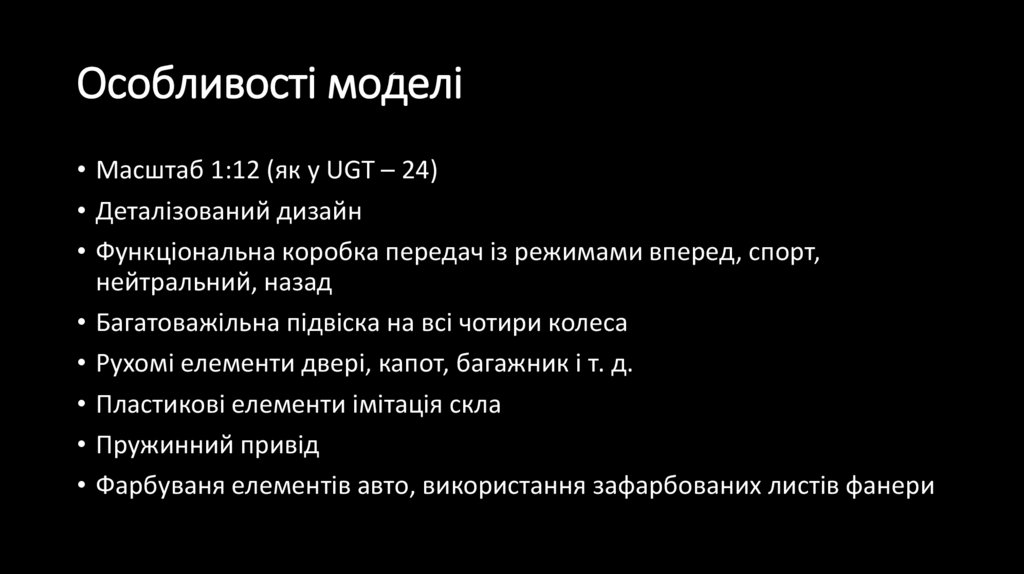 Особливості моделі

• Масштаб 1:12 (як у UGT – 24)
• Деталізований дизайн
• Функціональна коробка передач із режимами вперед, спорт, нейтральний, назад
• Багатоважільна підвіска на всі чотири колеса
• Рухомі елементи двері, капот, багажник і т. д.
• Пластикові елементи імітація скла
• Пружинний привід
• Фарбуваня елементів авто, використання зафарбованих листів фанери